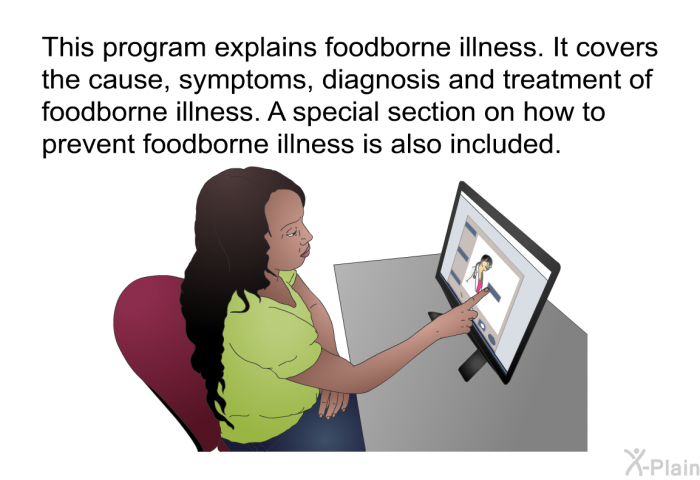 This program explains foodborne illness. It covers the cause, symptoms, diagnosis and treatment of foodborne illness. A special section on how to prevent foodborne illness is also included.

X-Plain